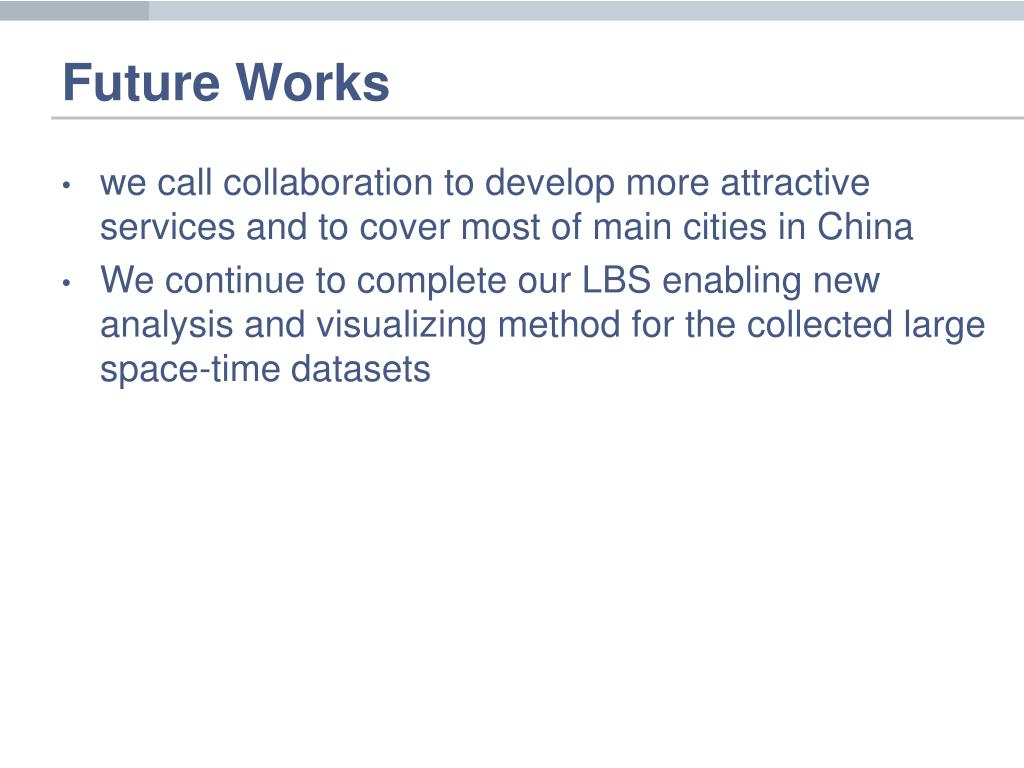 Future Works

• we call collaboration to develop more attractive services and to cover most of main cities in China
• We continue to complete our LBS enabling new analysis and visualizing method for the collected large space-time datasets